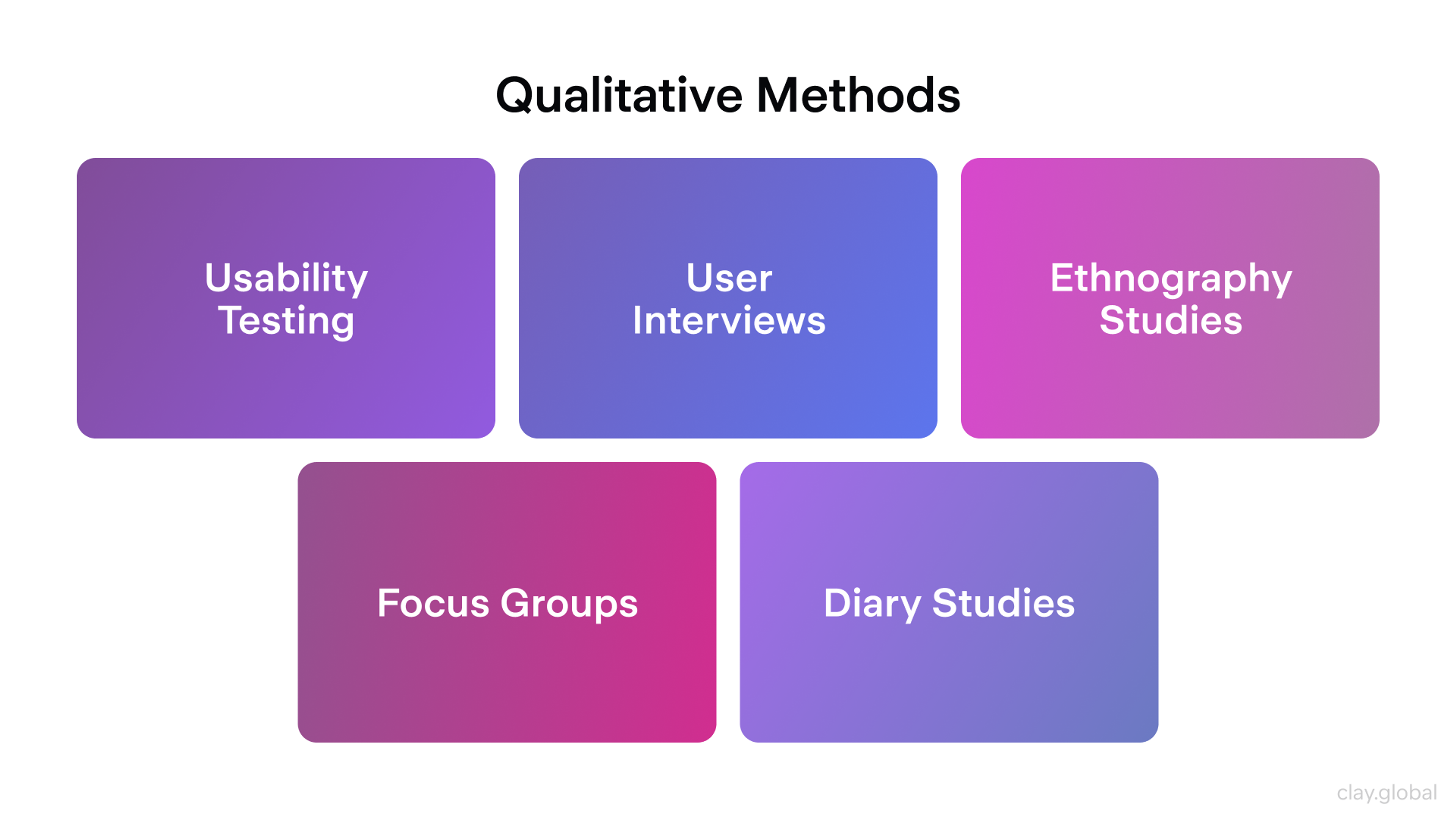 Qualitative Methods

Usability Testing

User Interviews

Ethnography Studies

Focus Groups

Diary Studies

clay.global